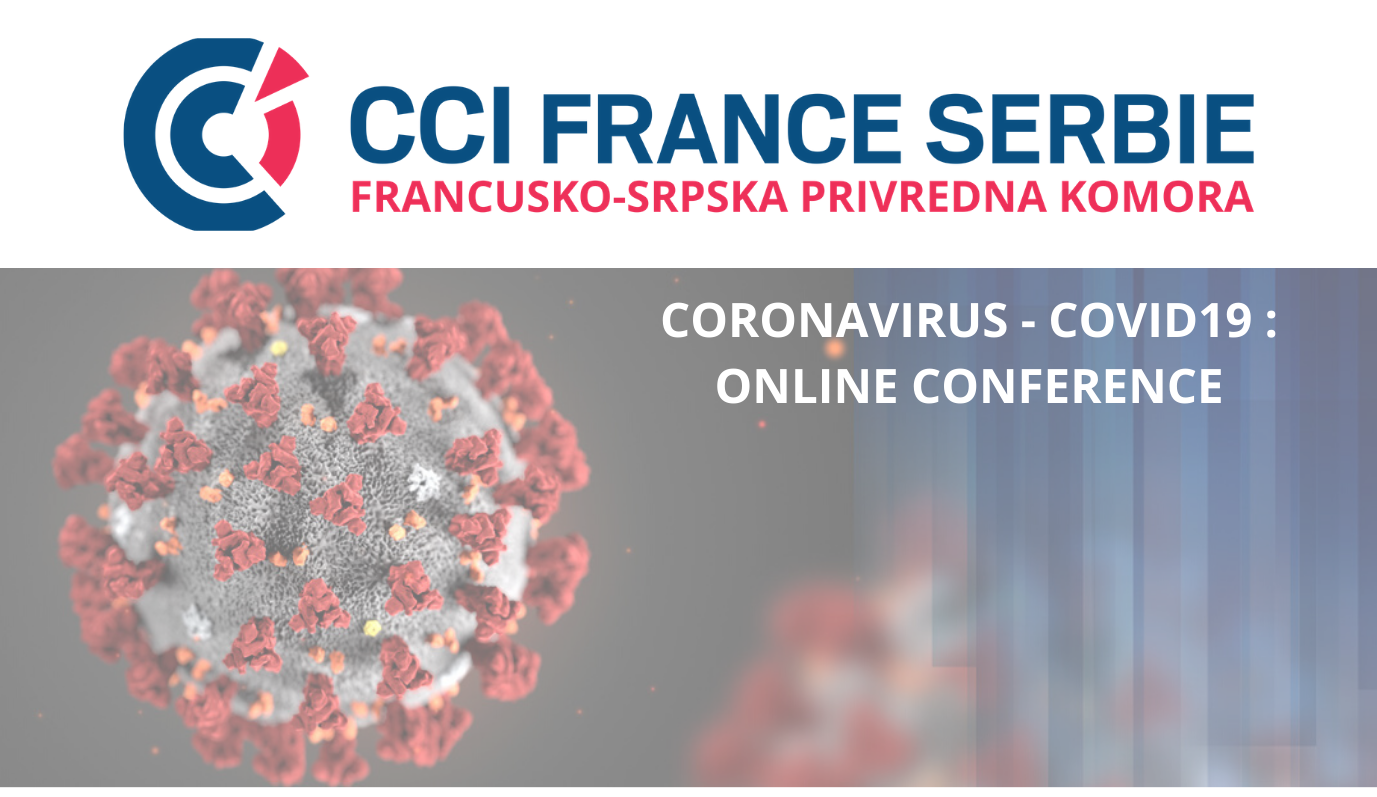 CCI FRANCE SERBIE
FRANCUSKO-SRPSKA PRIVREDNA KOMORA

CORONAVIRUS - COVID19 : ONLINE CONFERENCE